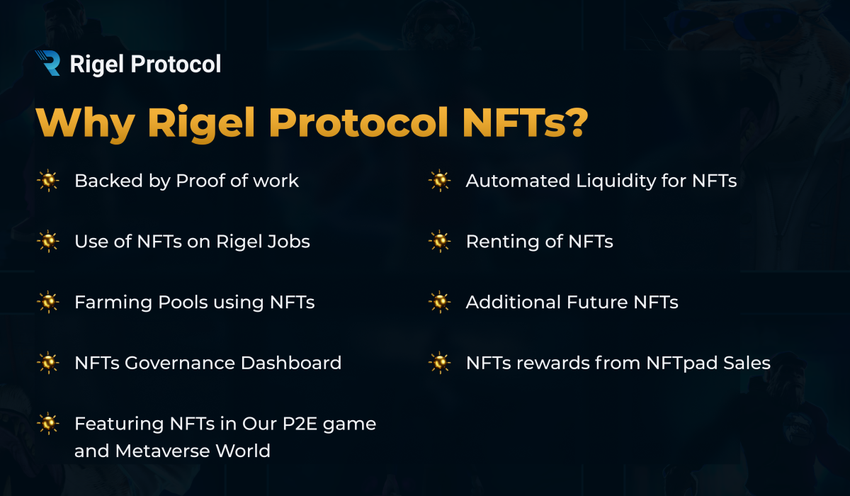 Rigel Protocol

Why Rigel Protocol NFTs?

Backed by Proof of work

Use of NFTs on Rigel Jobs

Farming Pools using NFTs

NFTs Governance Dashboard

Featuring NFTs in Our P2E game and Metaverse World

Automated Liquidity for NFTs

Renting of NFTs

Additional Future NFTs

NFTs rewards from NFTpad Sales